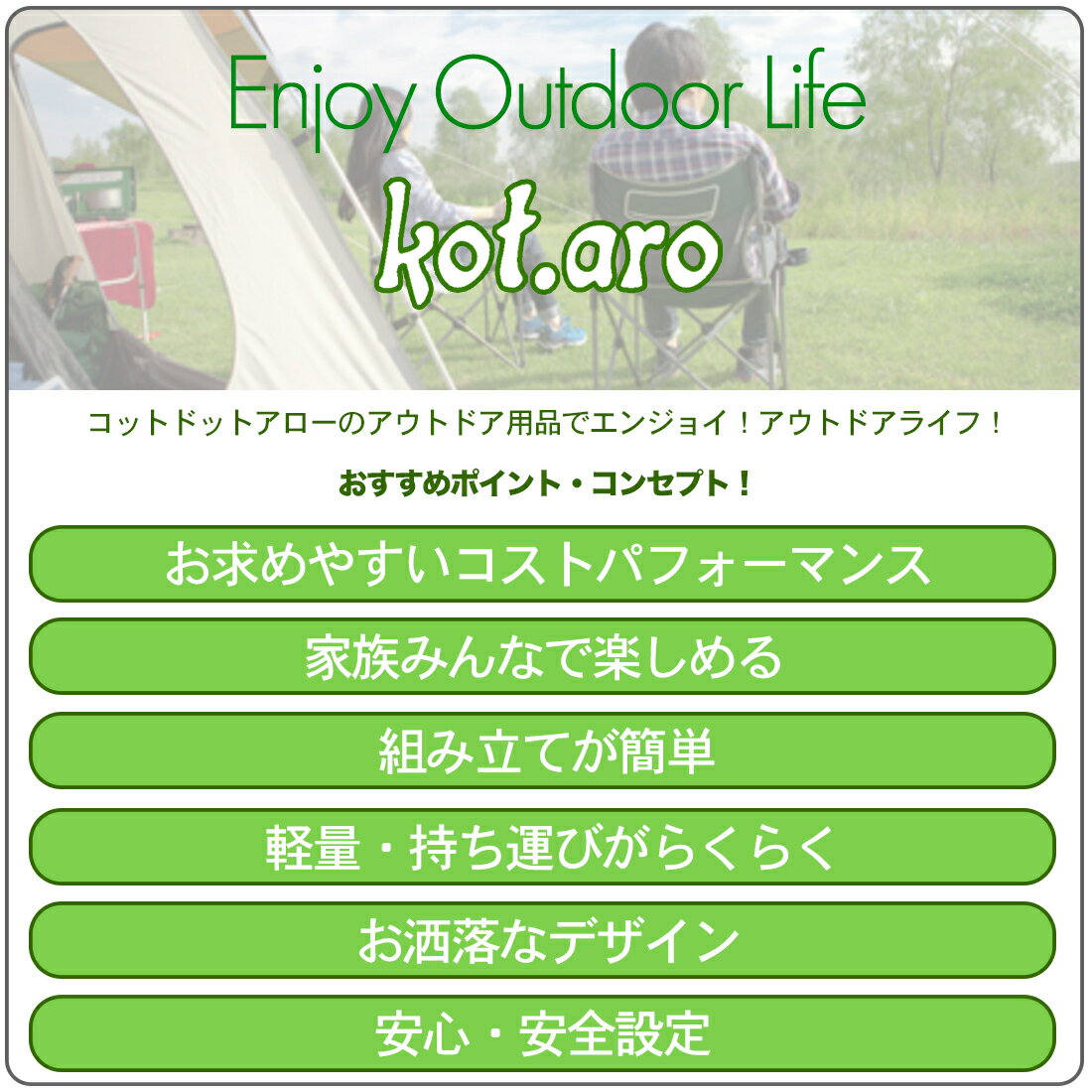 Enjoy Outdoor Life

kot.aro

コットドットアローのアウトドア用品でエンジョイ！アウトドアライフ！

おすすめポイント・コンセプト！

お求めやすいコストパフォーマンス

家族みんなで楽しめる

組み立てが簡単

軽量・持ち運びがらくらく

お洒落なデザイン

安心・安全設定